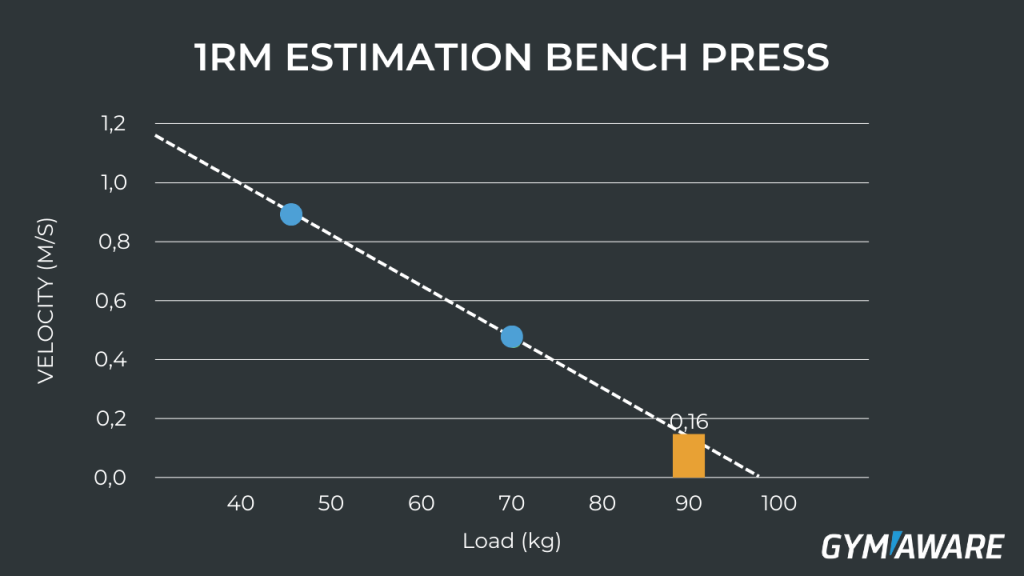 1RM ESTIMATION BENCH PRESS

VELOCITY (M/S)

1,2
1,0
0,8
0,6
0,4
0,2
0,0

0,16

40 50 60 70 80 90 100

Load (kg)

GYMAWARE